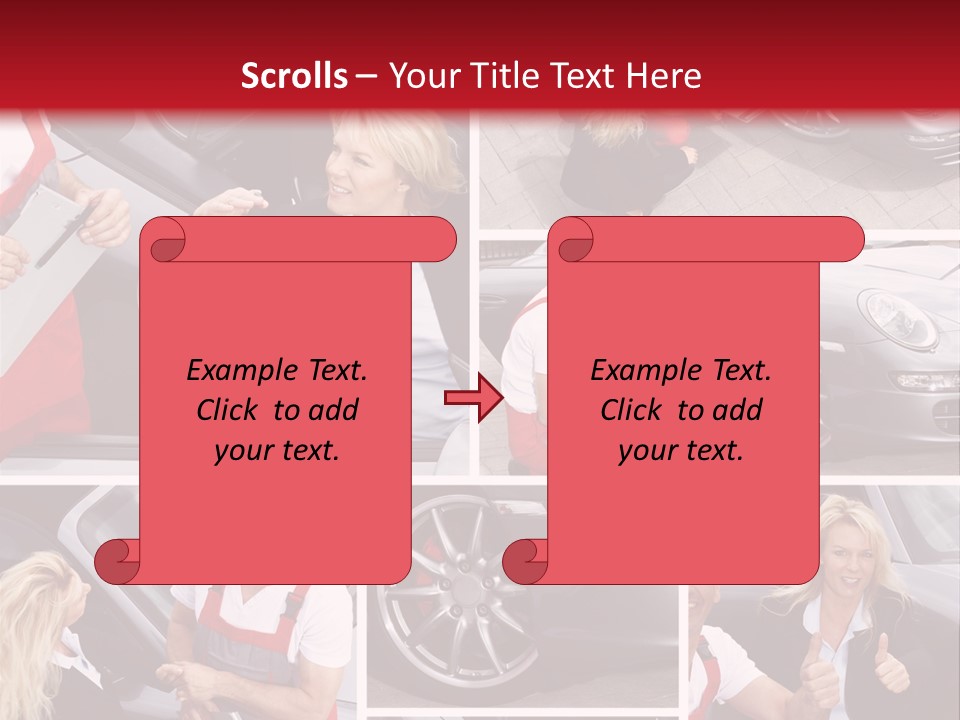 Scrolls – Your Title Text Here

Example Text. Click to add your text.

Example Text. Click to add your text.